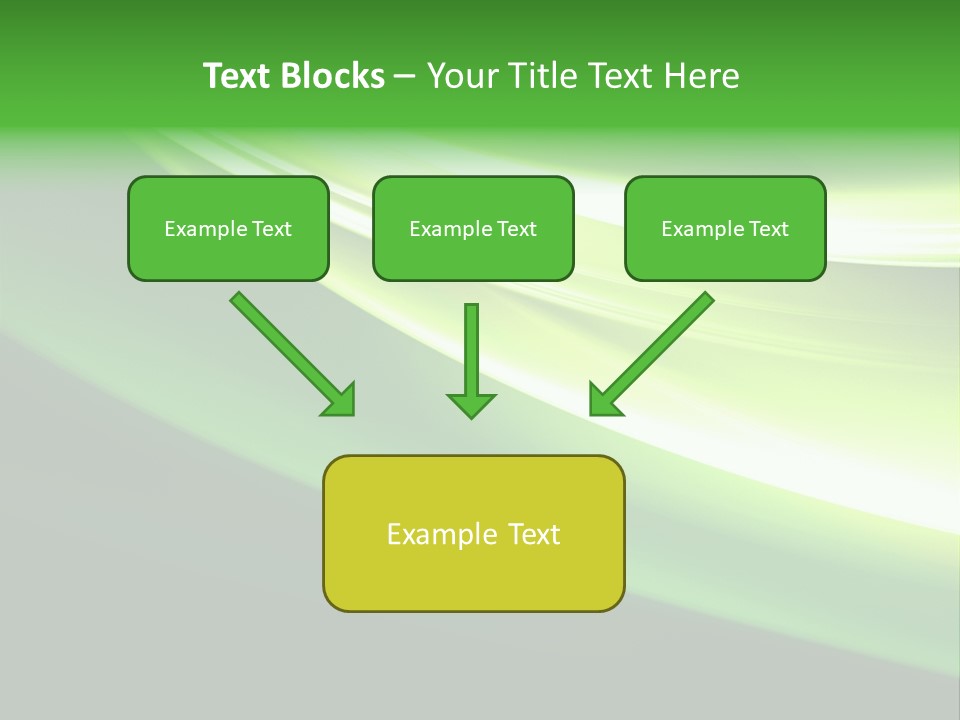 Text Blocks – Your Title Text Here

Example Text

Example Text

Example Text

Example Text